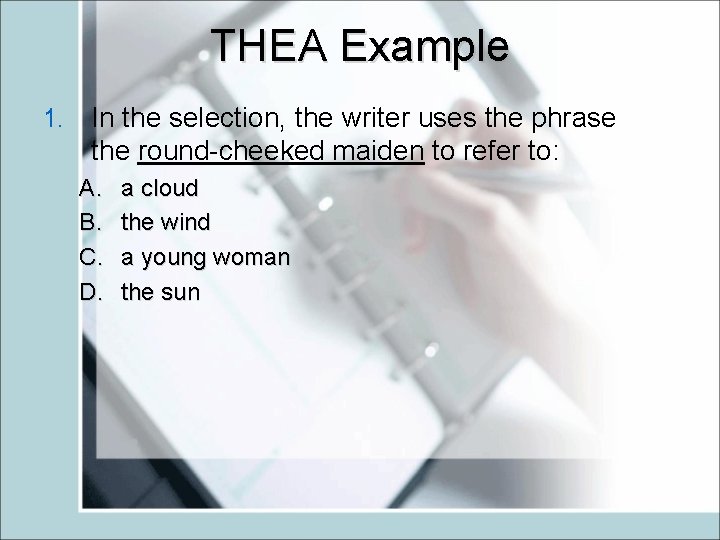 THEA Example

1. In the selection, the writer uses the phrase the round-cheeked maiden to refer to:

A. a cloud
B. the wind
C. a young woman
D. the sun